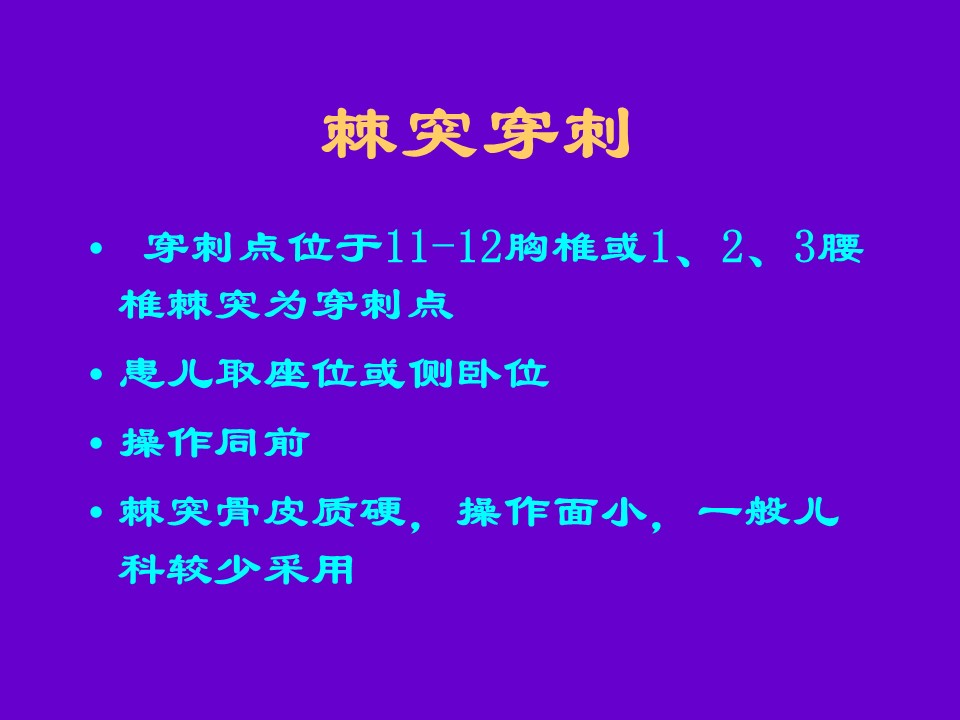 棘突穿刺

• 穿刺点位于11-12胸椎或1、2、3腰椎棘突为穿刺点

• 患儿取座位或侧卧位

• 操作同前

• 棘突骨皮质硬，操作面小，一般儿科较少采用